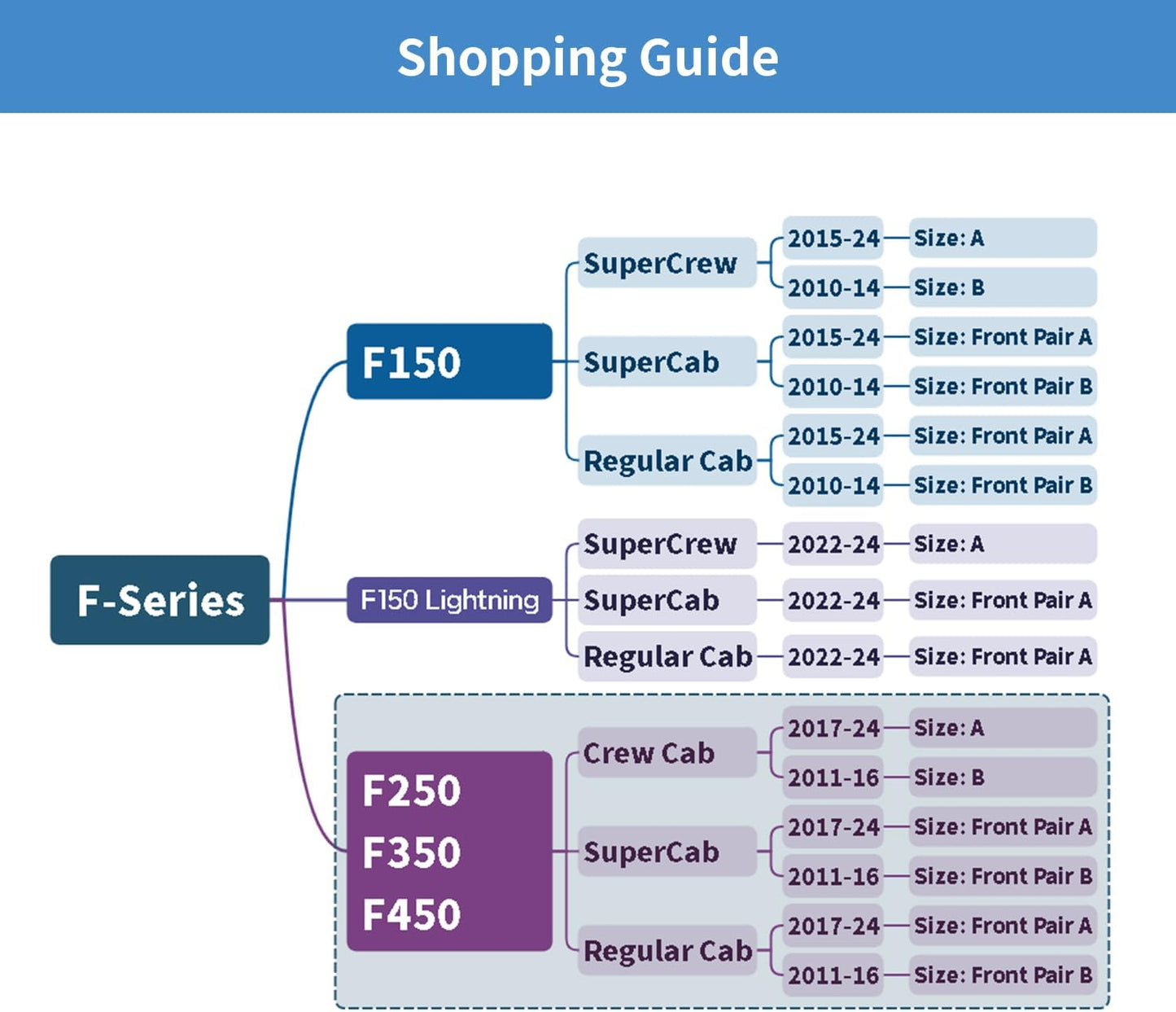 Shopping Guide

F-Series

F150

SuperCrew
2015-24 Size: A
2010-14 Size: B

SuperCab
2015-24 Size: Front Pair A
2010-14 Size: Front Pair B

Regular Cab
2015-24 Size: Front Pair A
2010-14 Size: Front Pair B

F150 Lightning

SuperCrew
2022-24 Size: A

SuperCab
2022-24 Size: Front Pair A

Regular Cab
2022-24 Size: Front Pair A

F250
F350
F450

Crew Cab
2017-24 Size: A
2011-16 Size: B

SuperCab
2017-24 Size: Front Pair A
2011-16 Size: Front Pair B

Regular Cab
2017-24 Size: Front Pair A
2011-16 Size: Front Pair B